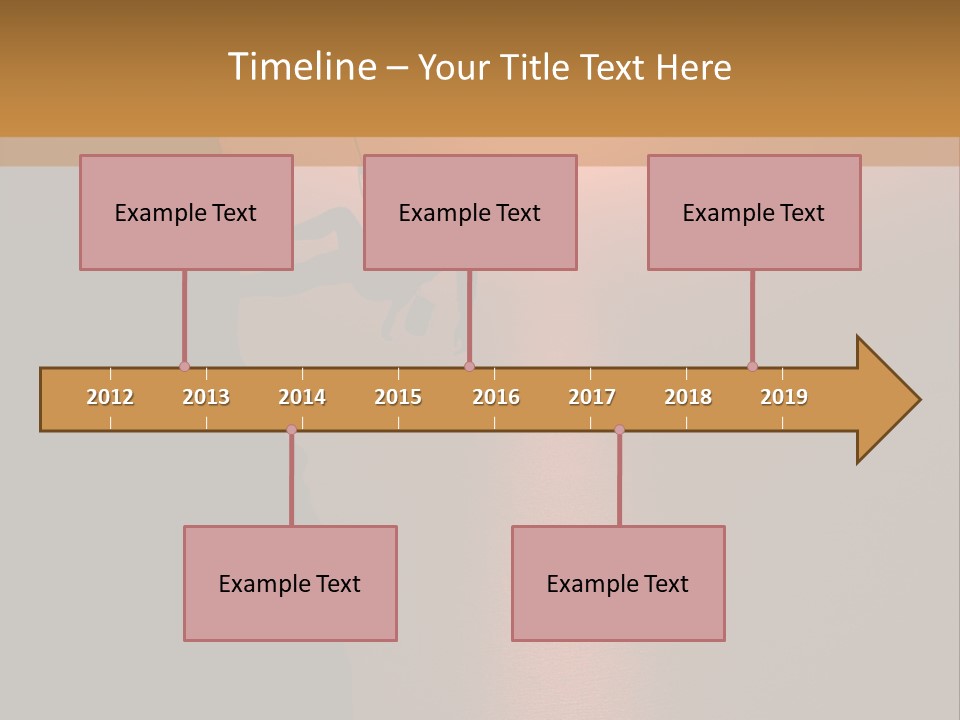 Timeline – Your Title Text Here

Example Text

Example Text

Example Text

2012 2013 2014 2015 2016 2017 2018 2019

Example Text

Example Text